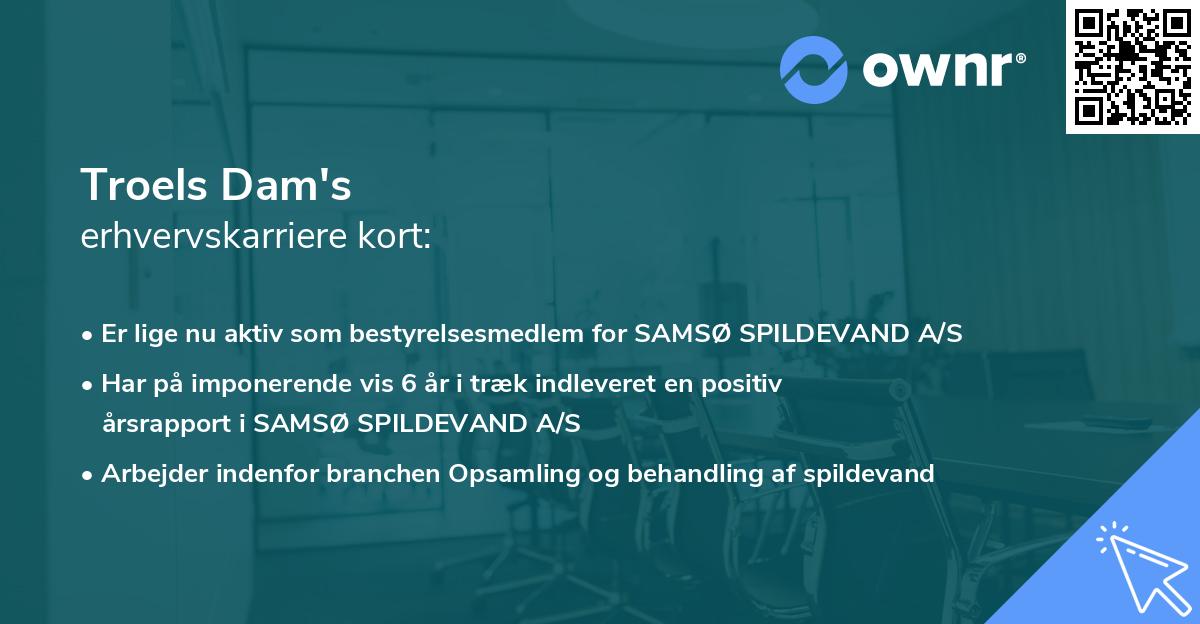 ownr®

Troels Dam's
erhvervskarriere kort:

• Er lige nu aktiv som bestyrelsesmedlem for SAMSØ SPILDEVAND A/S
• Har på imponerende vis 6 år i træk indleveret en positiv årsrapport i SAMSØ SPILDEVAND A/S
• Arbejder indenfor branchen Opsamling og behandling af spildevand